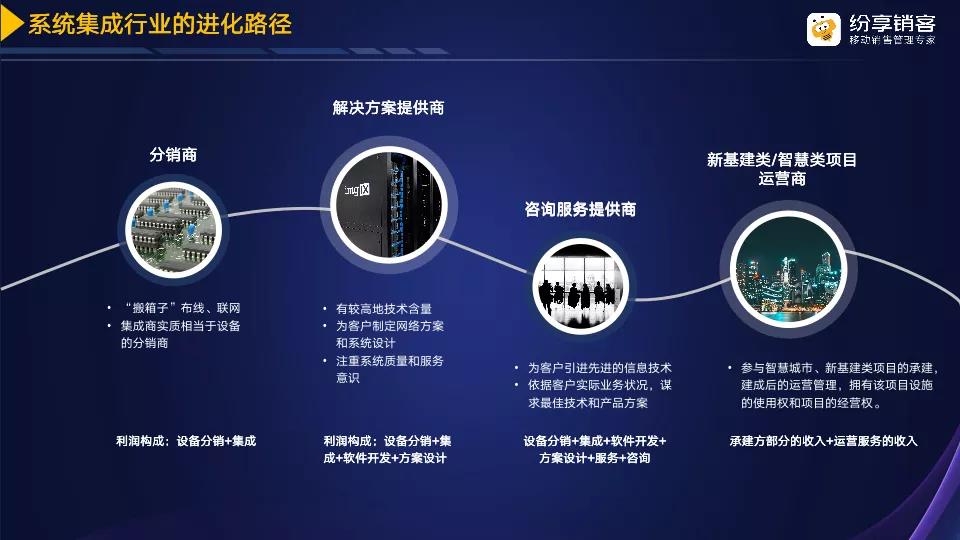 系统集成行业的进化路径

纷享销客
移动销售管理专家

分销商

• “搬箱子”布线、联网
• 集成商实质相当于设备的分销商

利润构成：设备分销+集成

解决方案提供商

• 有较高地技术含量
• 为客户制定网络方案和系统设计
• 注重系统质量和服务意识

利润构成：设备分销+集成+软件开发+方案设计

咨询服务提供商

• 为客户引进先进的信息技术
• 依据客户实际业务状况，谋求最佳技术和产品方案

设备分销+集成+软件开发+方案设计+服务+咨询

新基建类/智慧类项目运营商

• 参与智慧城市、新基建类项目的承建，建成后的运营管理，拥有该项目设施的使用权和项目的经营权。

承建方部分的收入+运营服务的收入